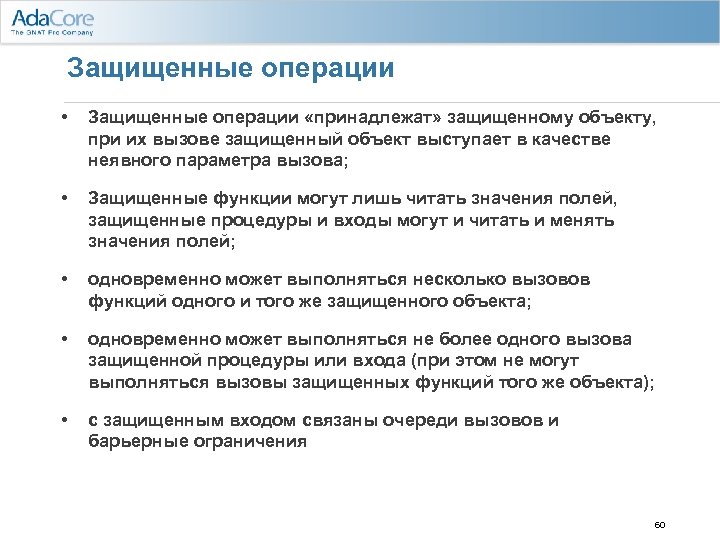 AdaCore
The GNAT Pro Company

Защищенные операции

• Защищенные операции «принадлежат» защищенному объекту, при их вызове защищенный объект выступает в качестве неявного параметра вызова;

• Защищенные функции могут лишь читать значения полей, защищенные процедуры и входы могут и читать и менять значения полей;

• одновременно может выполняться несколько вызовов функций одного и того же защищенного объекта;

• одновременно может выполняться не более одного вызова защищенной процедуры или входа (при этом не могут выполняться вызовы защищенных функций того же объекта);

• с защищенным входом связаны очереди вызовов и барьерные ограничения

60